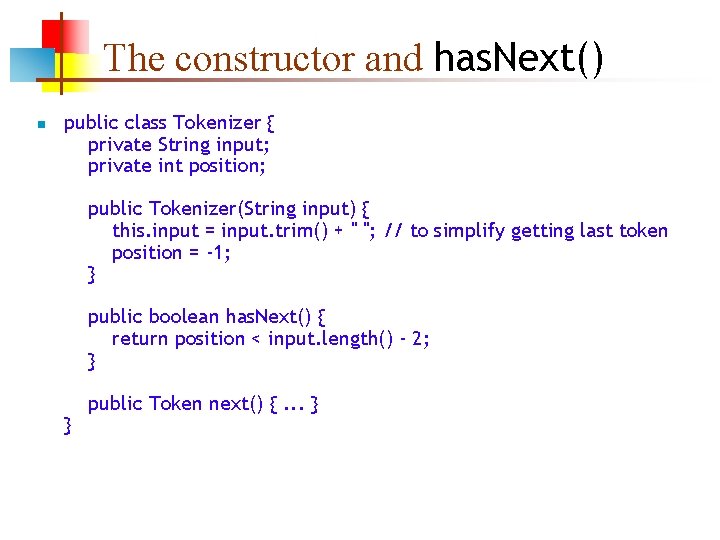 The constructor and hasNext()

public class Tokenizer {
private String input;
private int position;

public Tokenizer(String input) {
this.input = input.trim() + " "; // to simplify getting last token
position = -1;
}

public boolean hasNext() {
return position < input.length() - 2;
}

public Token next() { ... }
}